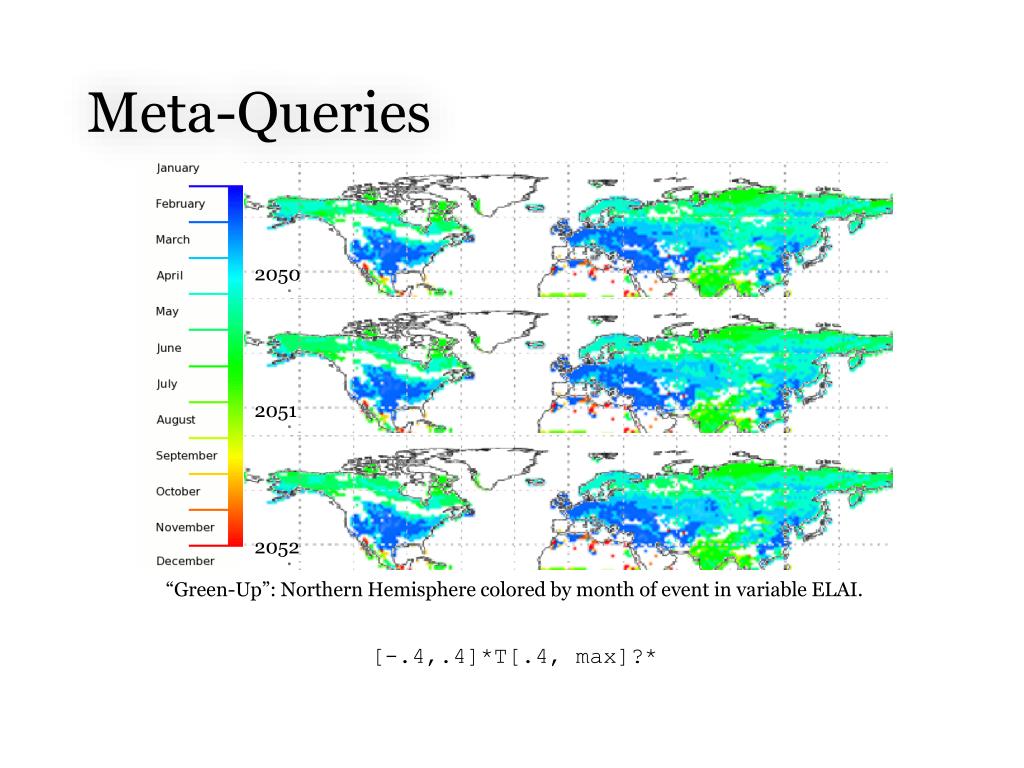 Meta-Queries

January
February
March
April
May
June
July
August
September
October
November
December

2050
2051
2052

“Green-Up”: Northern Hemisphere colored by month of event in variable ELAI.

[-.4,.4]*T[.4, max]?*